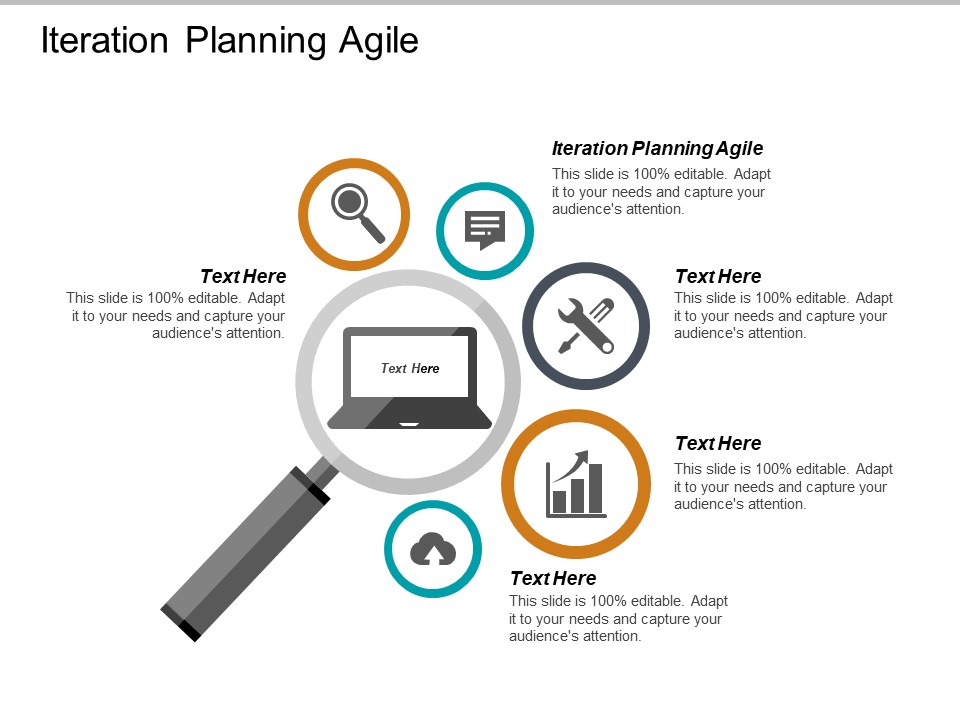 Iteration Planning Agile

Iteration Planning Agile
This slide is 100% editable. Adapt it to your needs and capture your audience's attention.

Text Here
This slide is 100% editable. Adapt it to your needs and capture your audience's attention.

Text Here

Text Here
This slide is 100% editable. Adapt it to your needs and capture your audience's attention.

Text Here
This slide is 100% editable. Adapt it to your needs and capture your audience's attention.

Text Here
This slide is 100% editable. Adapt it to your needs and capture your audience's attention.